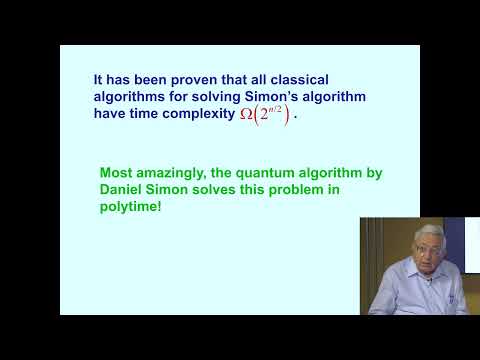 It has been proven that all classical algorithms for solving Simon's algorithm have time complexity $\Omega\left(2^{n/2}\right)$.

Most amazingly, the quantum algorithm by Daniel Simon solves this problem in polytime!